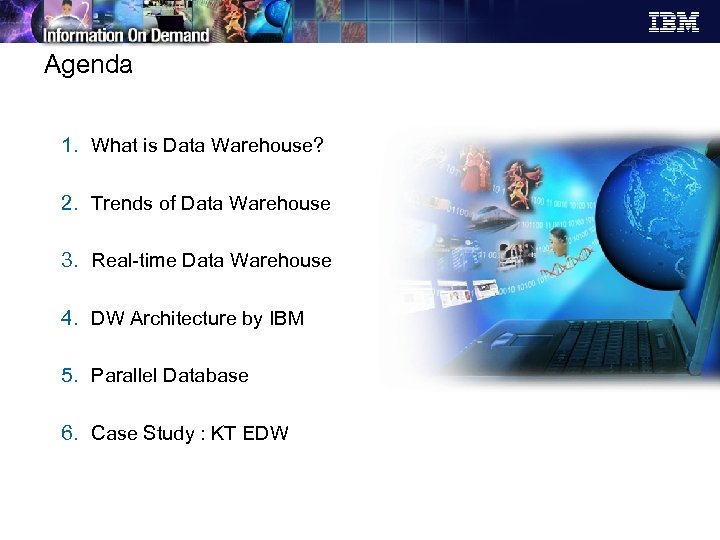 Information On Demand

IBM

Agenda

1. What is Data Warehouse?

2. Trends of Data Warehouse

3. Real-time Data Warehouse

4. DW Architecture by IBM

5. Parallel Database

6. Case Study : KT EDW